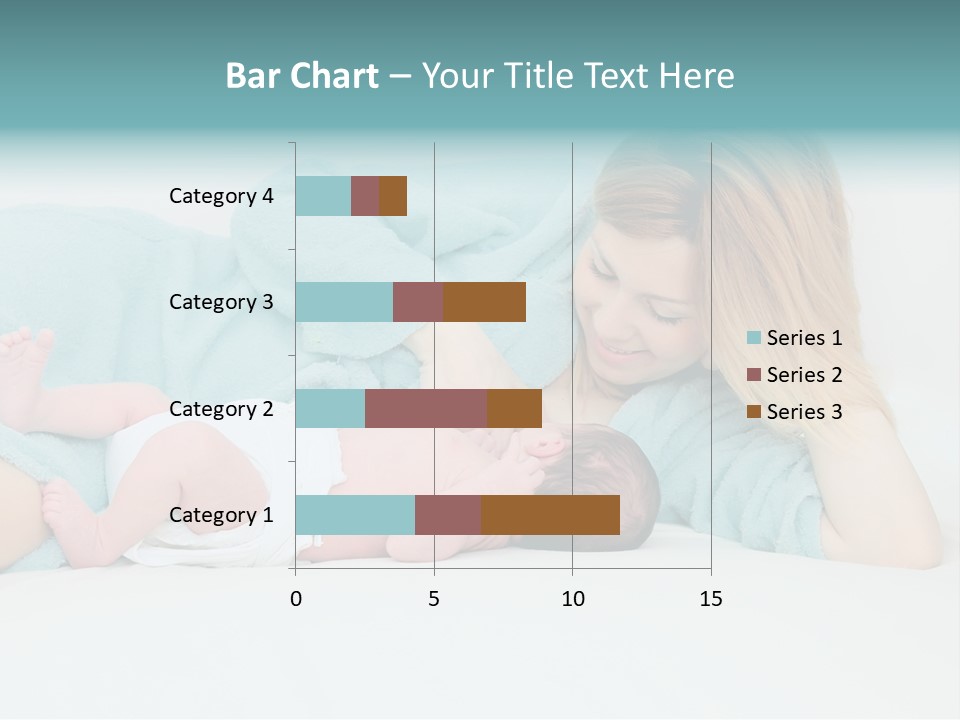 Bar Chart – Your Title Text Here

Category 4
Category 3
Category 2
Category 1

0
5
10
15

Series 1
Series 2
Series 3